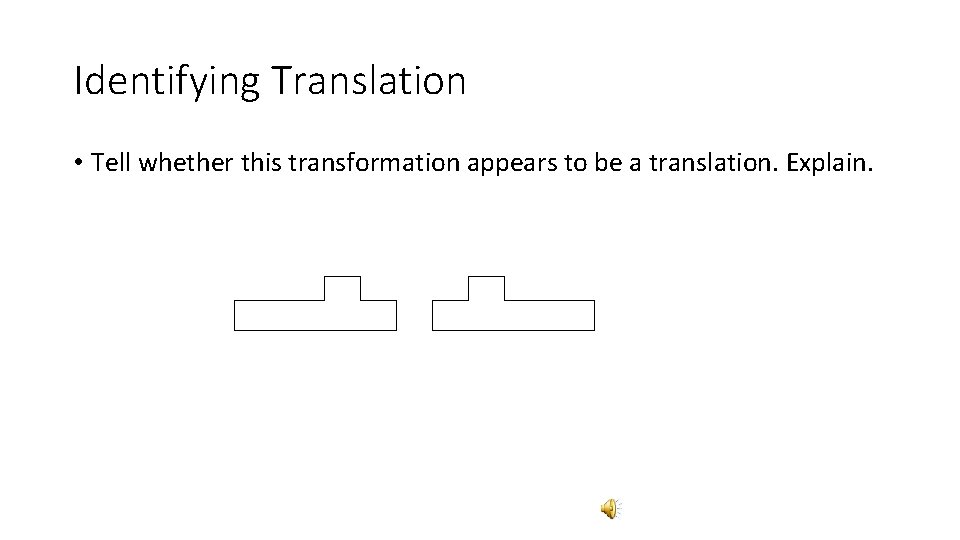 Identifying Translation

• Tell whether this transformation appears to be a translation. Explain.